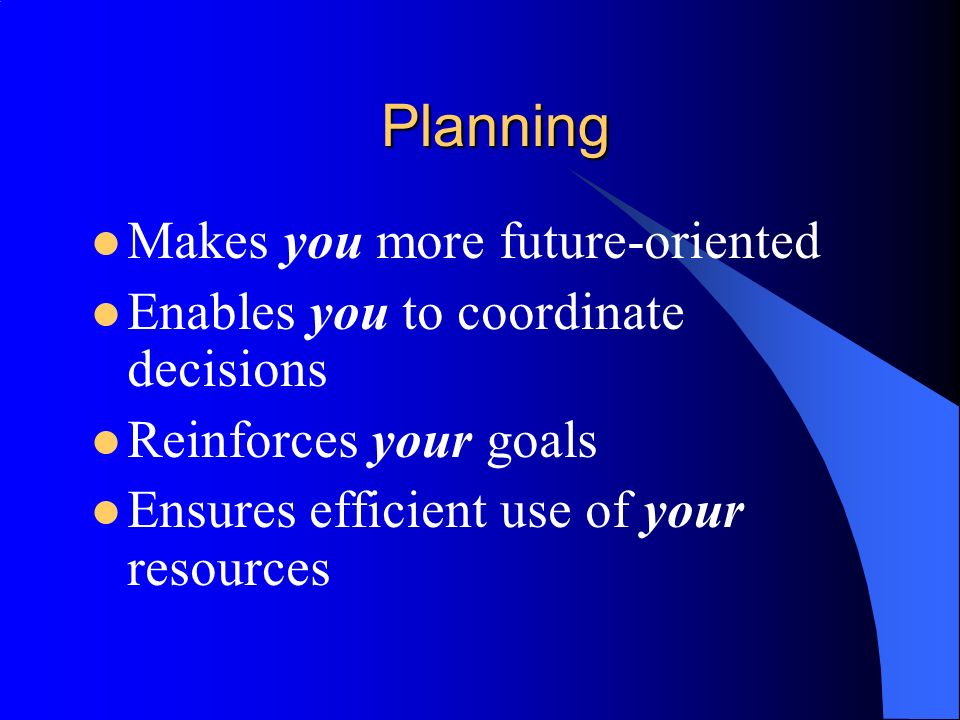 Planning

- Makes you more future-oriented
- Enables you to coordinate decisions
- Reinforces your goals
- Ensures efficient use of your resources